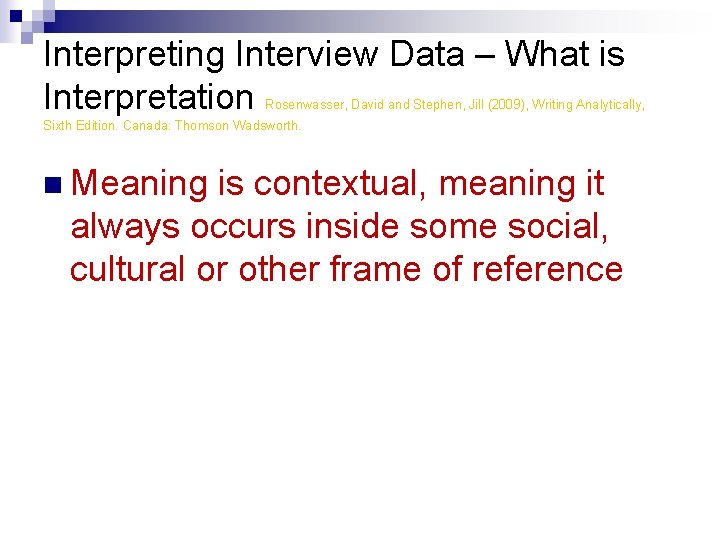 Interpreting Interview Data – What is Interpretation Rosenwasser, David and Stephen, Jill (2009), Writing Analytically, Sixth Edition. Canada: Thomson Wadsworth.

Meaning is contextual, meaning it always occurs inside some social, cultural or other frame of reference